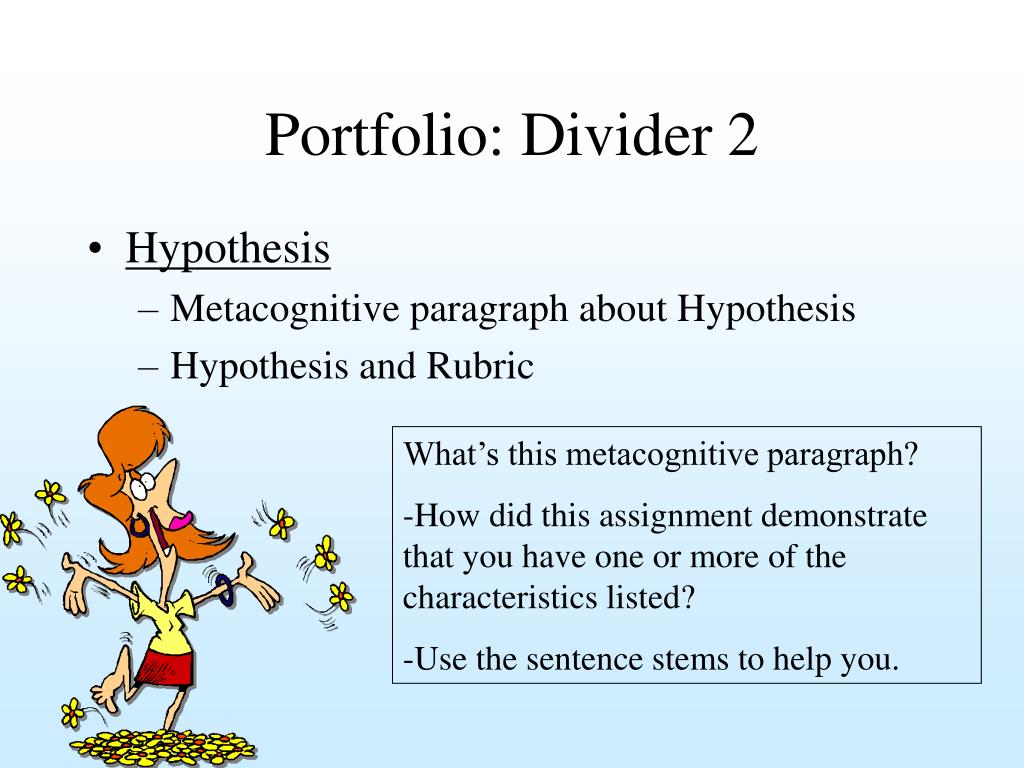 Portfolio: Divider 2

• Hypothesis
– Metacognitive paragraph about Hypothesis
– Hypothesis and Rubric

What’s this metacognitive paragraph?

-How did this assignment demonstrate that you have one or more of the characteristics listed?

-Use the sentence stems to help you.